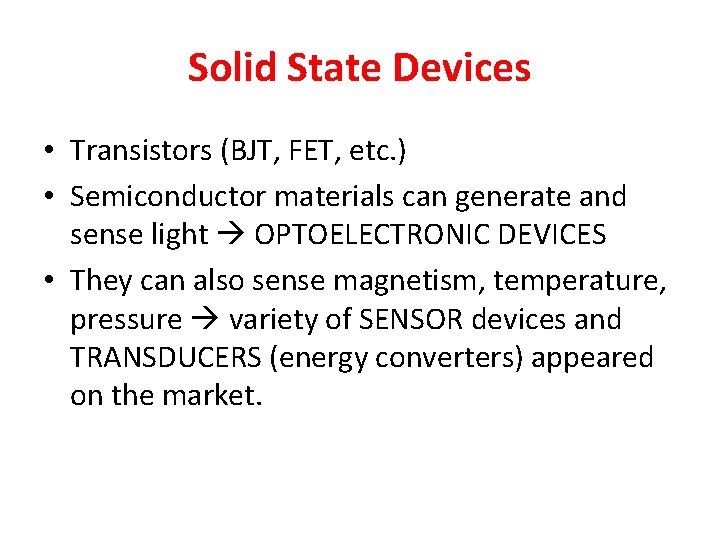 Solid State Devices

• Transistors (BJT, FET, etc.)
• Semiconductor materials can generate and sense light → OPTOELECTRONIC DEVICES
• They can also sense magnetism, temperature, pressure → variety of SENSOR devices and TRANSDUCERS (energy converters) appeared on the market.